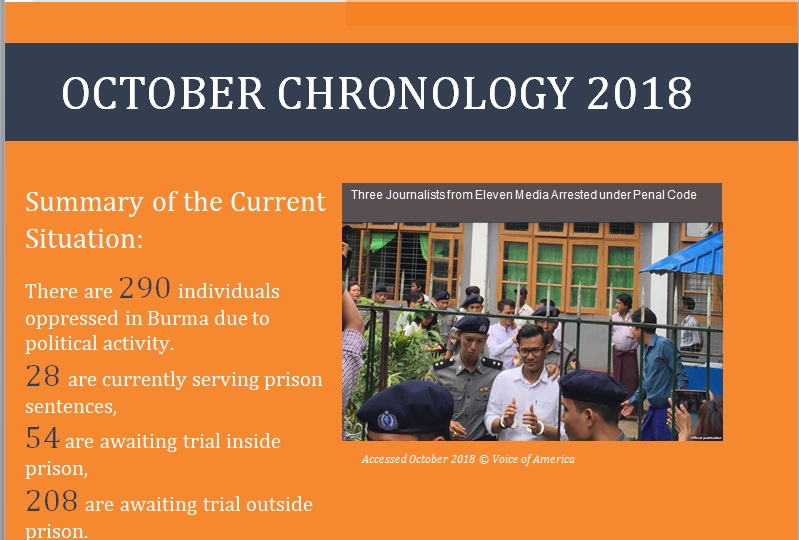 OCTOBER CHRONOLOGY 2018

Summary of the Current Situation:

There are 290 individuals oppressed in Burma due to political activity.

28 are currently serving prison sentences,

54 are awaiting trial inside prison,

208 are awaiting trial outside prison.

Three Journalists from Eleven Media Arrested under Penal Code

Accessed October 2018 © Voice of America